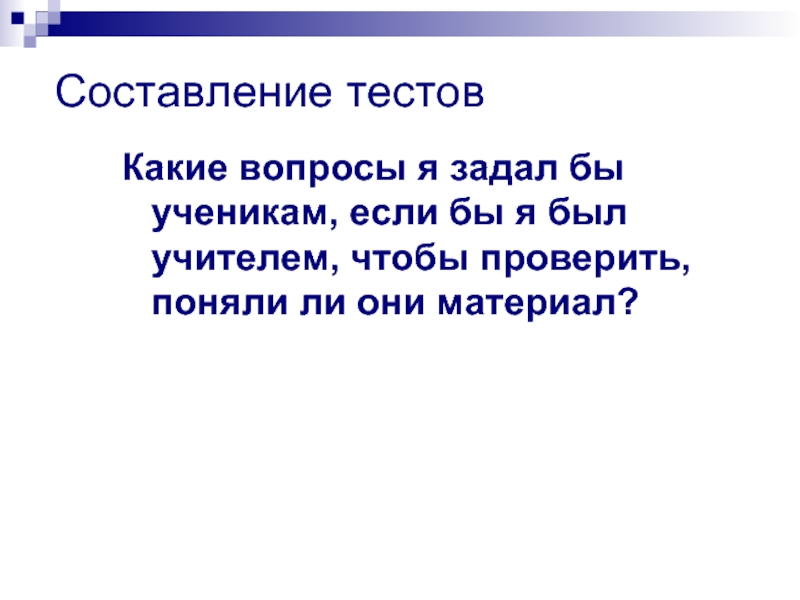 Составление тестов

Какие вопросы я задал бы ученикам, если бы я был учителем, чтобы проверить, поняли ли они материал?